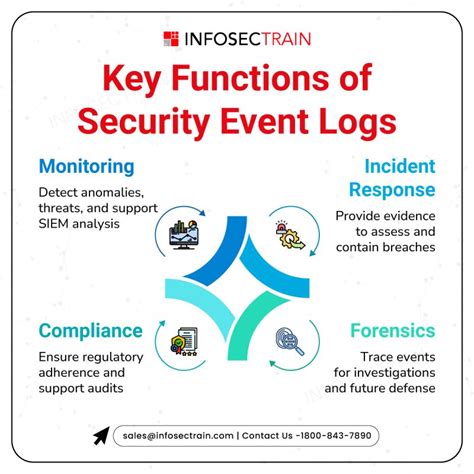 INFOSECTRAIN

Key Functions of Security Event Logs

Monitoring

Detect anomalies, threats, and support SIEM analysis

Incident Response

Provide evidence to assess and contain breaches

Compliance

Ensure regulatory adherence and support audits

Forensics

Trace events for investigations and future defense

sales@infosectrain.com | Contact Us -1800-843-7890